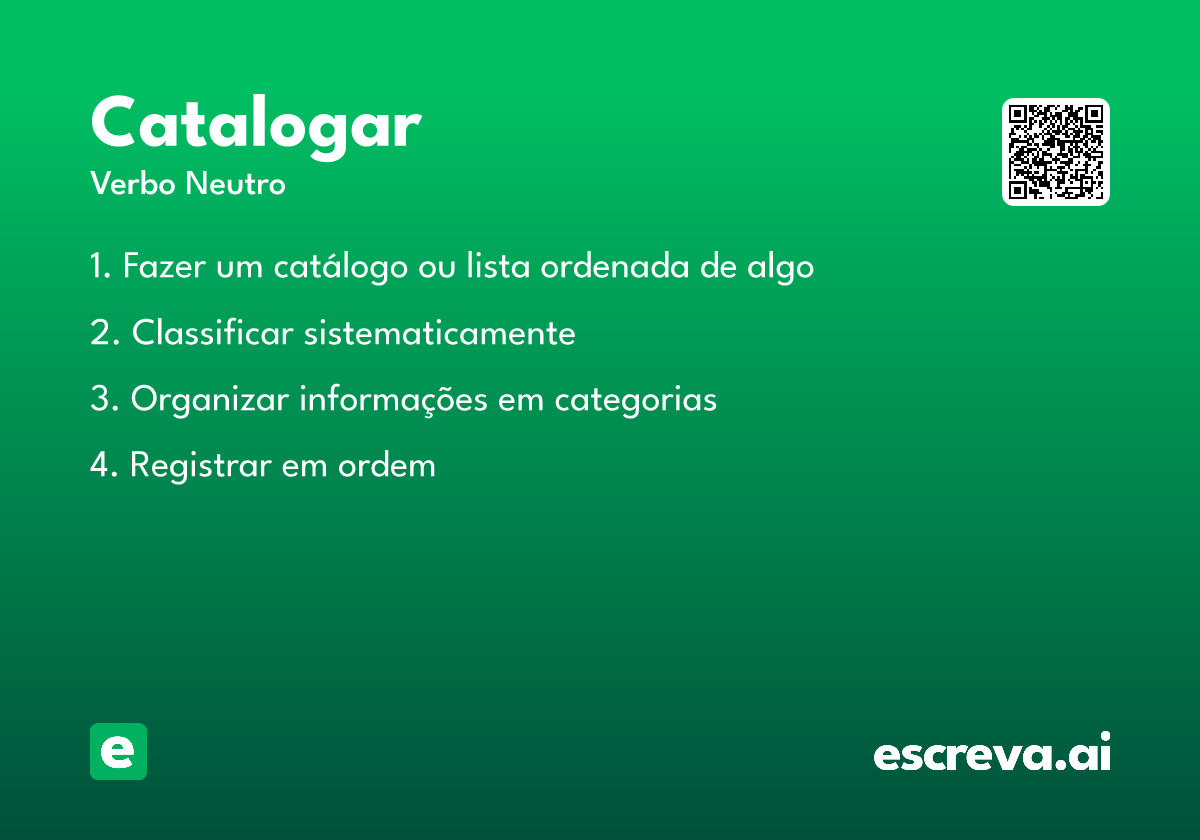 Catalogar
Verbo Neutro

1. Fazer um catálogo ou lista ordenada de algo

2. Classificar sistematicamente

3. Organizar informações em categorias

4. Registrar em ordem

e

escreva.ai